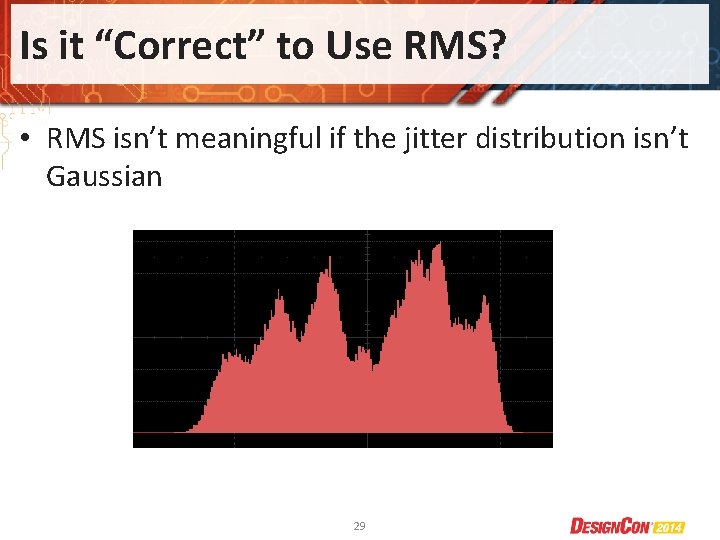 Is it “Correct” to Use RMS?

• RMS isn’t meaningful if the jitter distribution isn’t Gaussian

29

DESIGNCON 2014